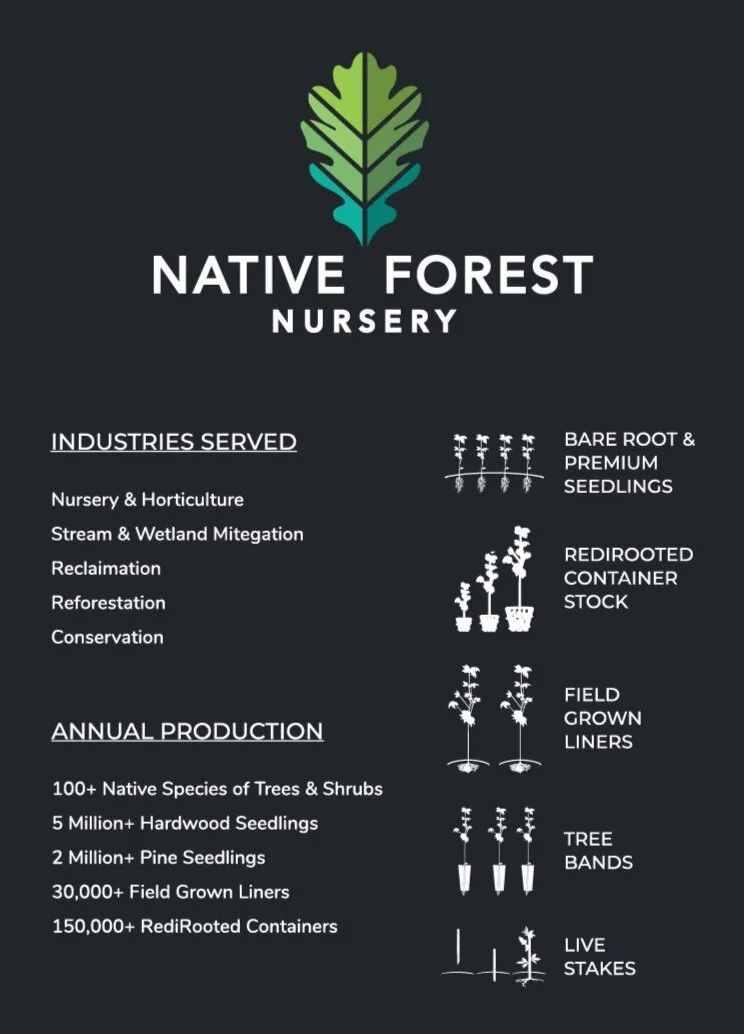 NATIVE FOREST
NURSERY

INDUSTRIES SERVED

Nursery & Horticulture
Stream & Wetland Mitegation
Reclaimation
Reforestation
Conservation

ANNUAL PRODUCTION

100+ Native Species of Trees & Shrubs
5 Million+ Hardwood Seedlings
2 Million+ Pine Seedlings
30,000+ Field Grown Liners
150,000+ RediRooted Containers

BARE ROOT & PREMIUM SEEDLINGS

REDIROOTED CONTAINER STOCK

FIELD GROWN LINERS

TREE BANDS

LIVE STAKES